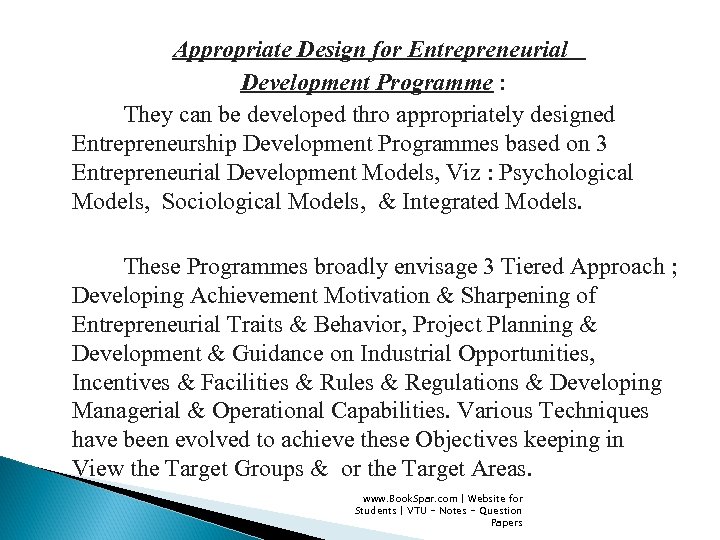 Appropriate Design for Entrepreneurial Development Programme :

They can be developed thro appropriately designed Entrepreneurship Development Programmes based on 3 Entrepreneurial Development Models, Viz : Psychological Models, Sociological Models, & Integrated Models.

These Programmes broadly envisage 3 Tiered Approach ; Developing Achievement Motivation & Sharpening of Entrepreneurial Traits & Behavior, Project Planning & Development & Guidance on Industrial Opportunities, Incentives & Facilities & Rules & Regulations & Developing Managerial & Operational Capabilities. Various Techniques have been evolved to achieve these Objectives keeping in View the Target Groups & or the Target Areas.

www.BookSpar.com | Website for Students | VTU - Notes - Question Papers